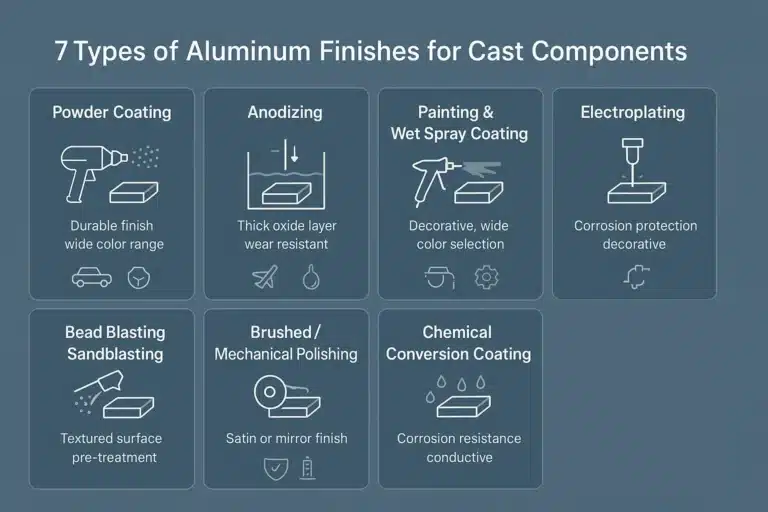 7 Types of Aluminum Finishes for Cast Components

Powder Coating

Durable finish wide color range

Anodizing

Thick oxide layer wear resistant

Painting & Wet Spray Coating

Decorative, wide color selection

Electroplating

Corrosion protection decorative

Bead Blasting Sandblasting

Textured surface pre-treatment

Brushed / Mechanical Polishing

Satin or mirror finish

Chemical Conversion Coating

Corrosion resistance conductive